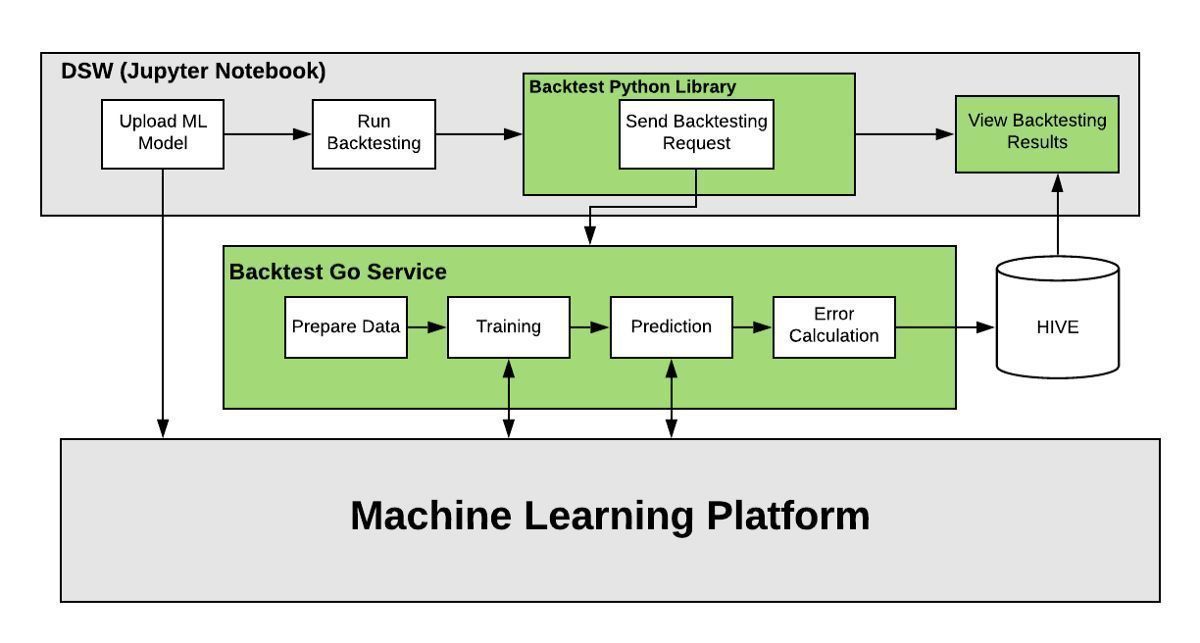 DSW (Jupyter Notebook)

Upload ML Model

Run Backtesting

Backtest Python Library

Send Backtesting Request

View Backtesting Results

Backtest Go Service

Prepare Data

Training

Prediction

Error Calculation

HIVE

Machine Learning Platform